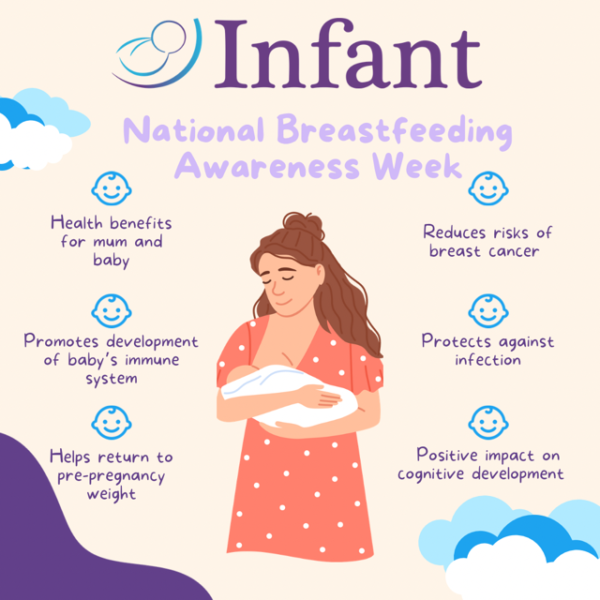 Infant

National Breastfeeding Awareness Week

Health benefits for mum and baby

Promotes development of baby's immune system

Helps return to pre-pregnancy weight

Reduces risks of breast cancer

Protects against infection

Positive impact on cognitive development